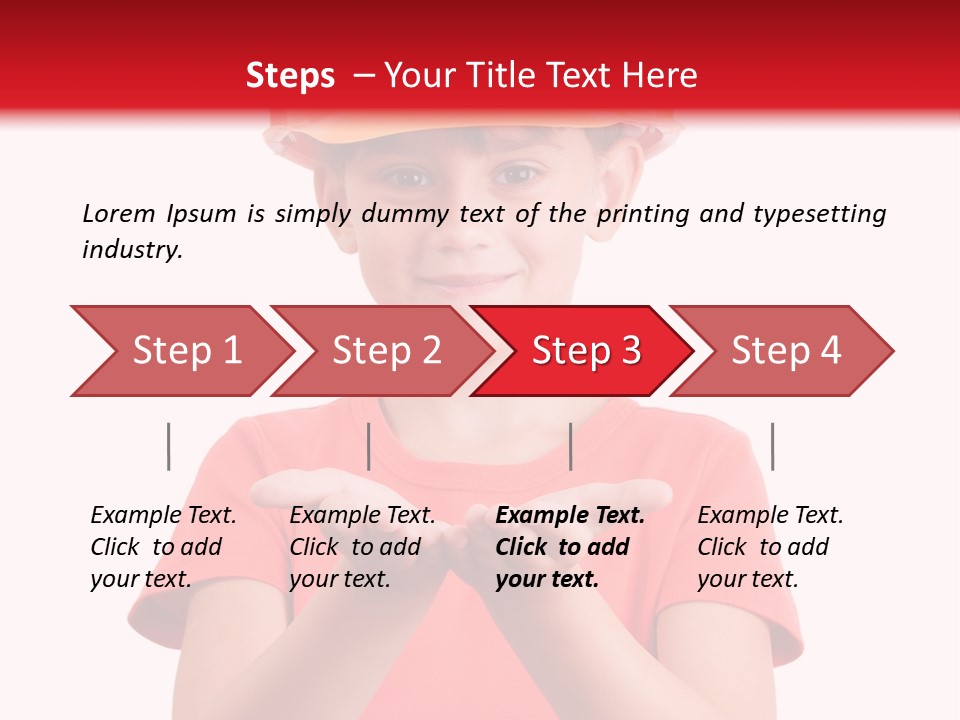 Steps – Your Title Text Here

Lorem Ipsum is simply dummy text of the printing and typesetting industry.

Step 1

Step 2

Step 3

Step 4

Example Text. Click to add your text.

Example Text. Click to add your text.

Example Text. Click to add your text.

Example Text. Click to add your text.